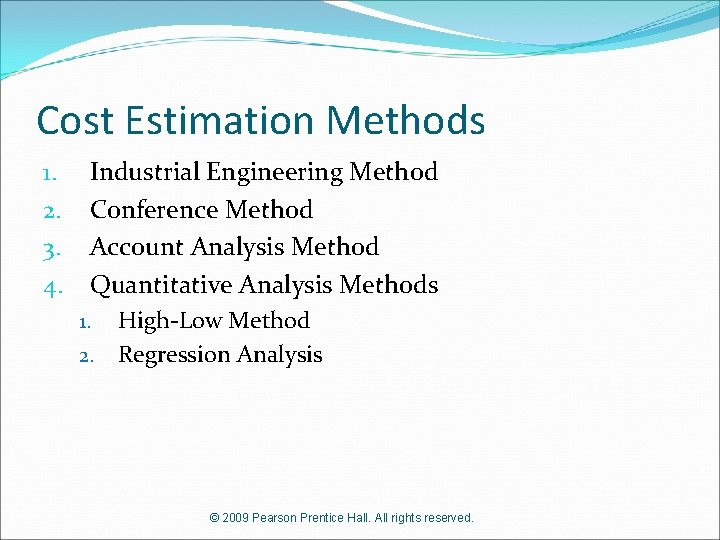 Cost Estimation Methods

1. Industrial Engineering Method
2. Conference Method
3. Account Analysis Method
4. Quantitative Analysis Methods
   1. High-Low Method
   2. Regression Analysis

© 2009 Pearson Prentice Hall. All rights reserved.